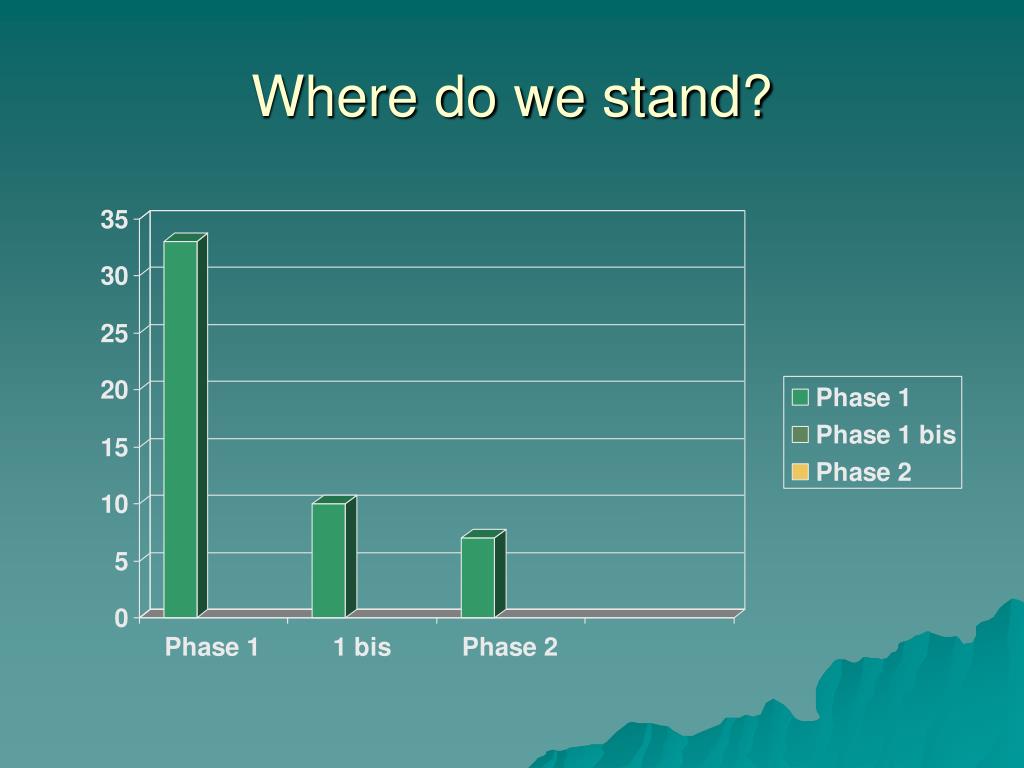 Where do we stand?

35
30
25
20
15
10
5
0

Phase 1
1 bis
Phase 2

Phase 1
Phase 1 bis
Phase 2